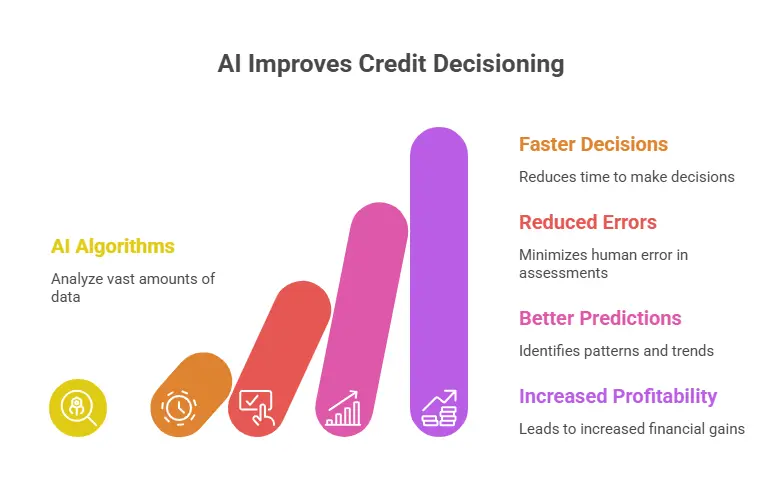 AI Improves Credit Decisioning

AI Algorithms

Analyze vast amounts of data

Faster Decisions

Reduces time to make decisions

Reduced Errors

Minimizes human error in assessments

Better Predictions

Identifies patterns and trends

Increased Profitability

Leads to increased financial gains